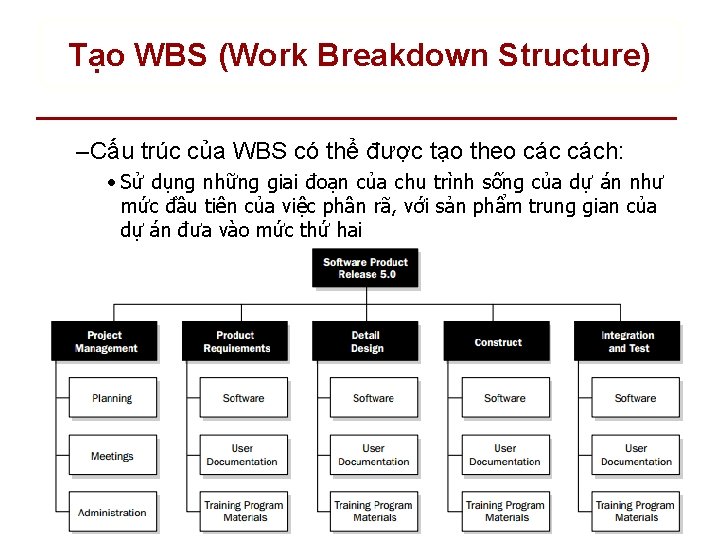 Tạo WBS (Work Breakdown Structure)

–Cấu trúc của WBS có thể được tạo theo các cách:

• Sử dụng những giai đoạn của chu trình sống của dự án như mức đầu tiên của việc phân rã, với sản phẩm trung gian của dự án đưa vào mức thứ hai

Software Product Release 5.0

Project Management

Planning

Meetings

Administration

Product Requirements

Software

User Documentation

Training Program Materials

Detail Design

Software

User Documentation

Training Program Materials

Construct

Software

User Documentation

Training Program Materials

Integration and Test

Software

User Documentation

Training Program Materials